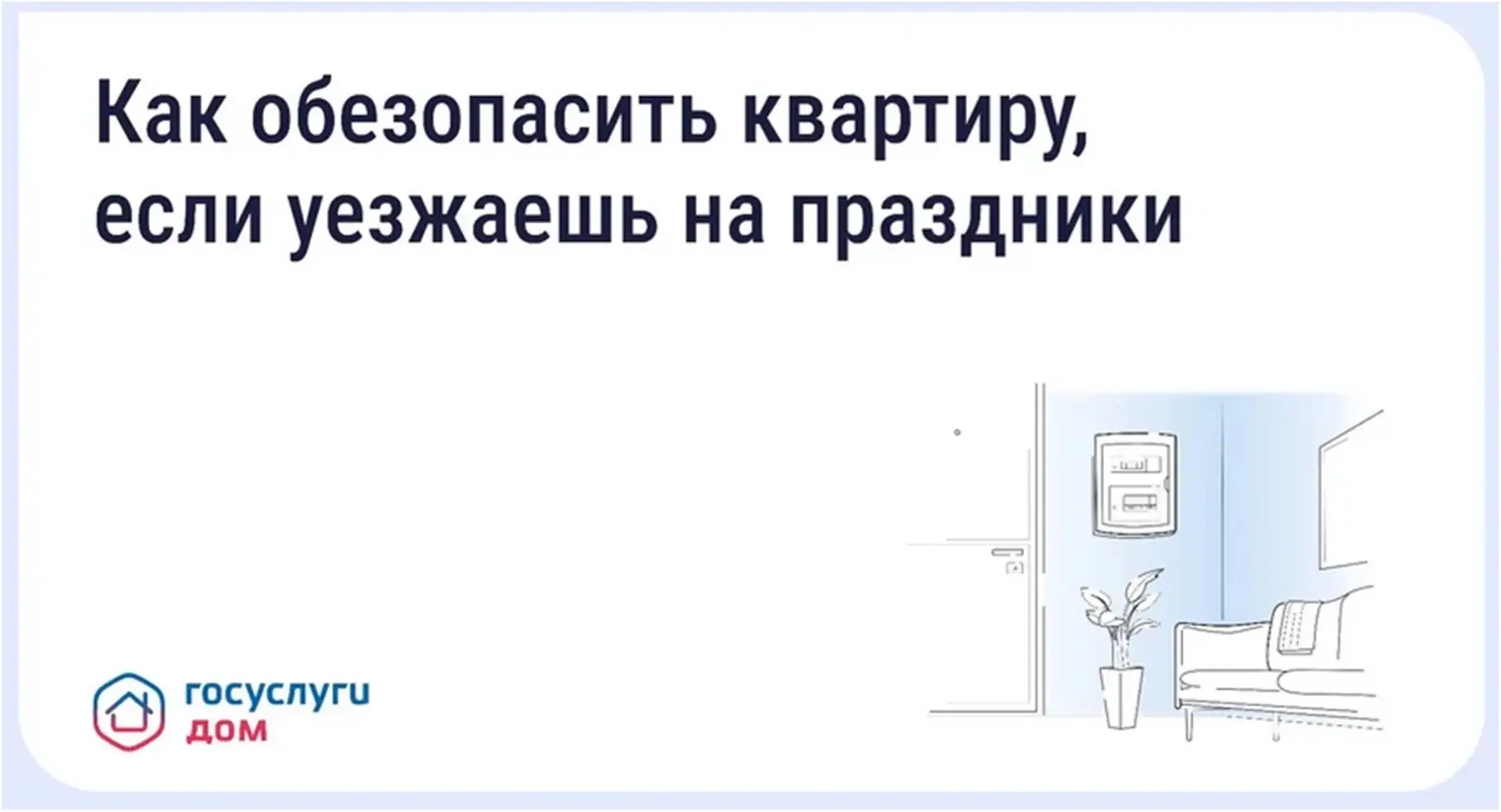 Как обезопасить квартиру, если уезжаешь на праздники

госуслуги
дом